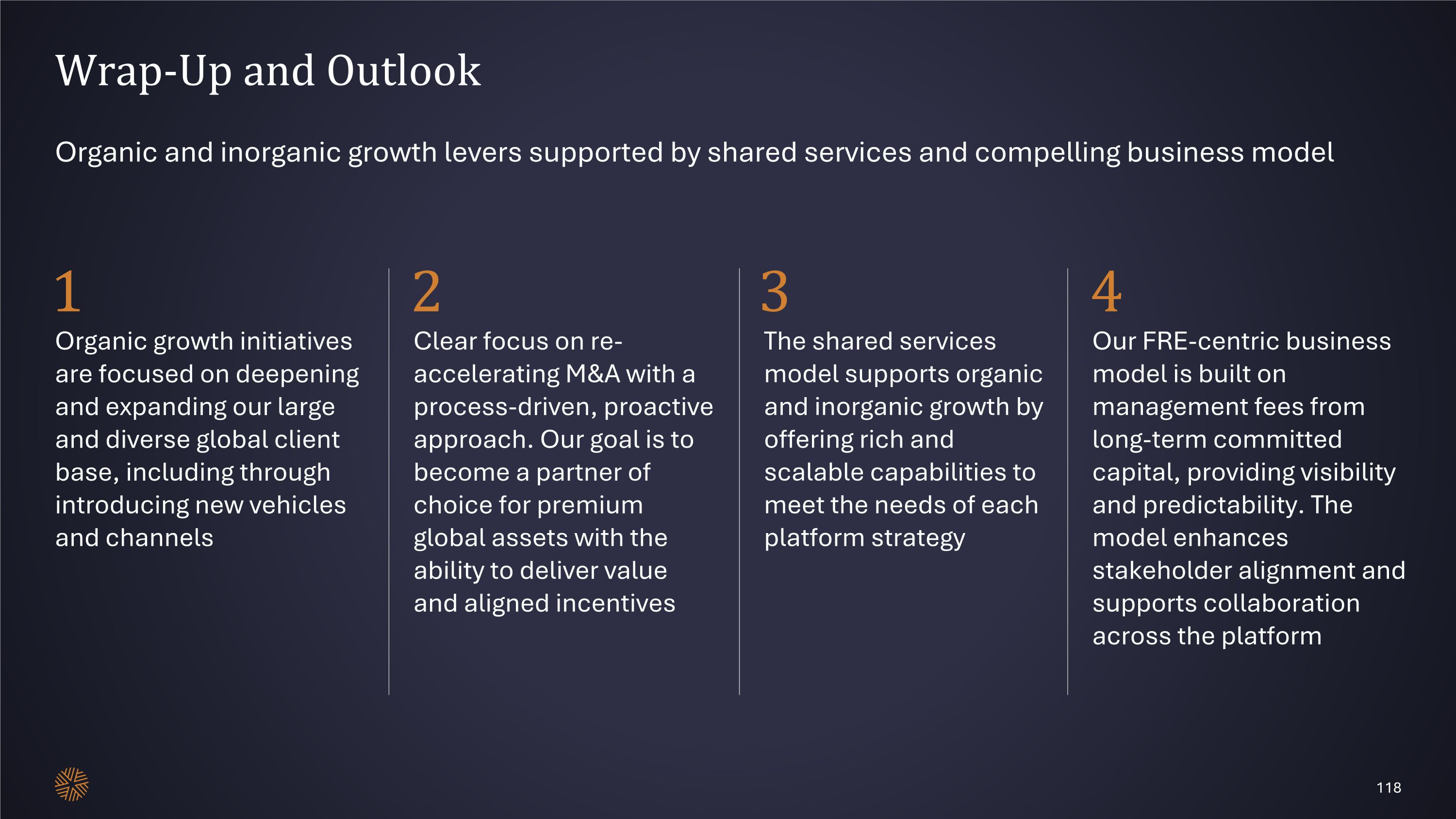 Wrap-Up and Outlook

Organic and inorganic growth levers supported by shared services and compelling business model

1
Organic growth initiatives are focused on deepening and expanding our large and diverse global client base, including through introducing new vehicles and channels

2
Clear focus on re-accelerating M&A with a process-driven, proactive approach. Our goal is to become a partner of choice for premium global assets with the ability to deliver value and aligned incentives

3
The shared services model supports organic and inorganic growth by offering rich and scalable capabilities to meet the needs of each platform strategy

4
Our FRE-centric business model is built on management fees from long-term committed capital, providing visibility and predictability. The model enhances stakeholder alignment and supports collaboration across the platform

118